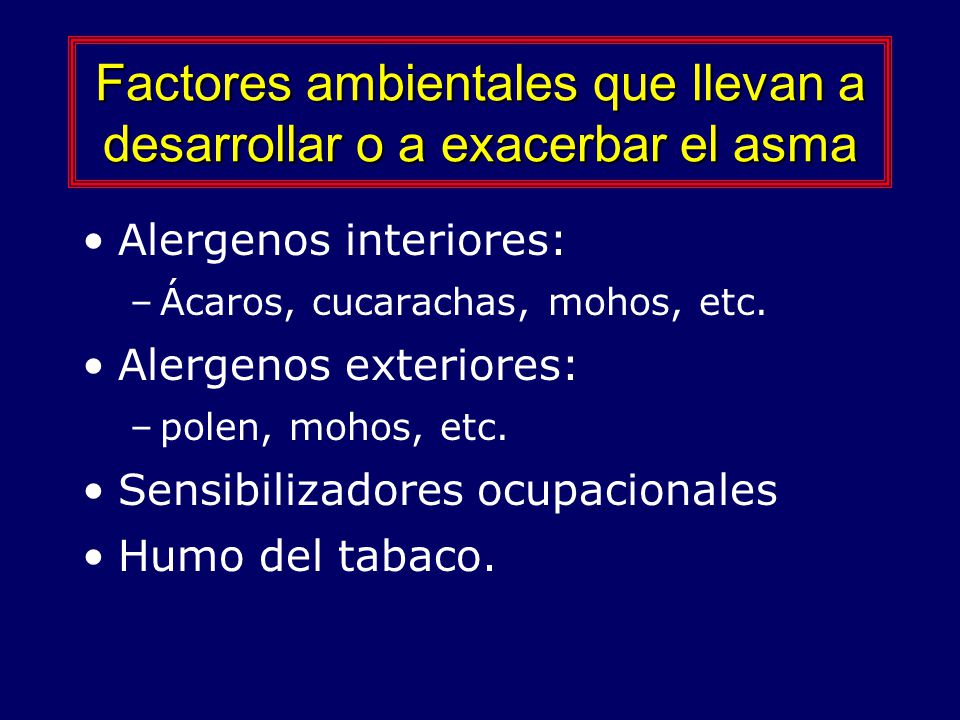 Factores ambientales que llevan a desarrollar o a exacerbar el asma

• Alergenos interiores:
– Ácaros, cucarachas, mohos, etc.
• Alergenos exteriores:
– polen, mohos, etc.
• Sensibilizadores ocupacionales
• Humo del tabaco.